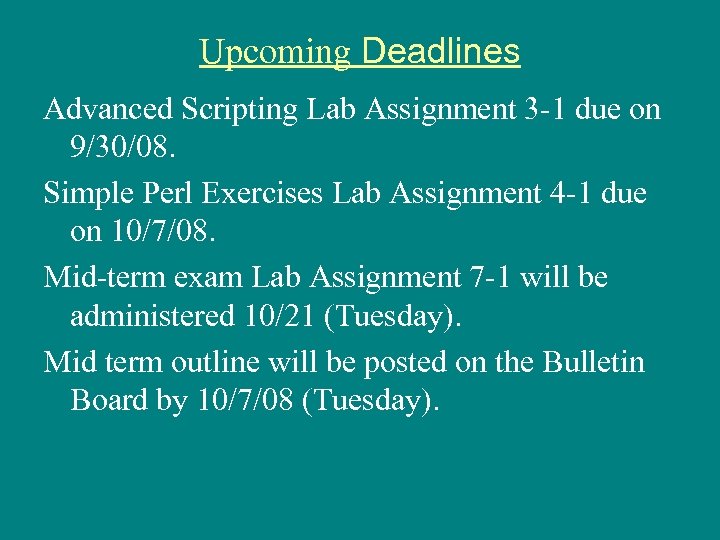 Upcoming Deadlines

Advanced Scripting Lab Assignment 3-1 due on 9/30/08.

Simple Perl Exercises Lab Assignment 4-1 due on 10/7/08.

Mid-term exam Lab Assignment 7-1 will be administered 10/21 (Tuesday).

Mid term outline will be posted on the Bulletin Board by 10/7/08 (Tuesday).